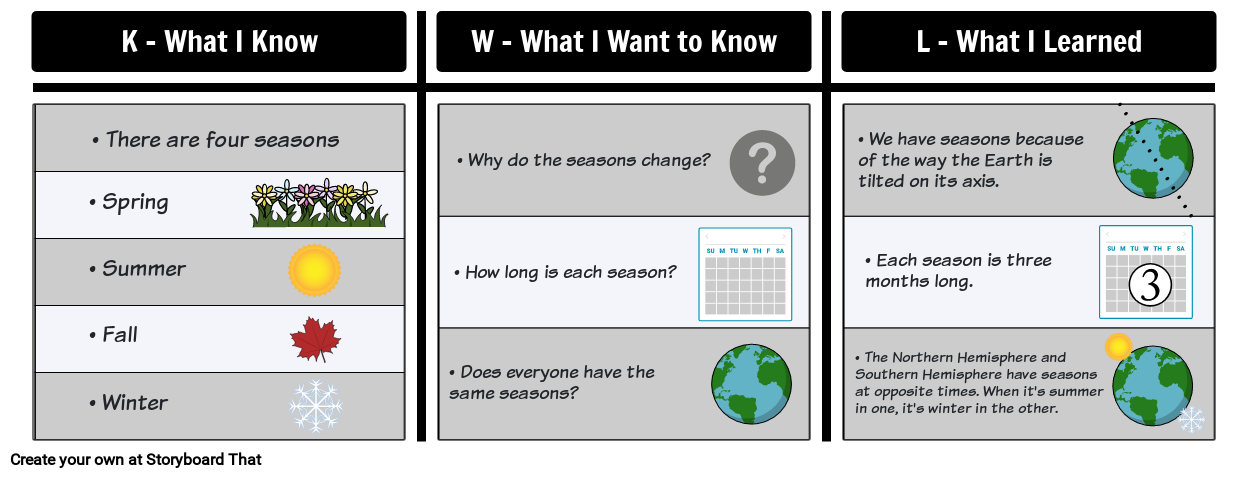 K - What I Know

• There are four seasons

• Spring

• Summer

• Fall

• Winter

W - What I Want to Know

• Why do the seasons change?

?

• How long is each season?

SU M TU W TH F SA

• Does everyone have the same seasons?

L - What I Learned

• We have seasons because of the way the Earth is tilted on its axis.

• Each season is three months long.

SU M TU W TH F SA

3

• The Northern Hemisphere and Southern Hemisphere have seasons at opposite times. When it's summer in one, it's winter in the other.

Create your own at Storyboard That